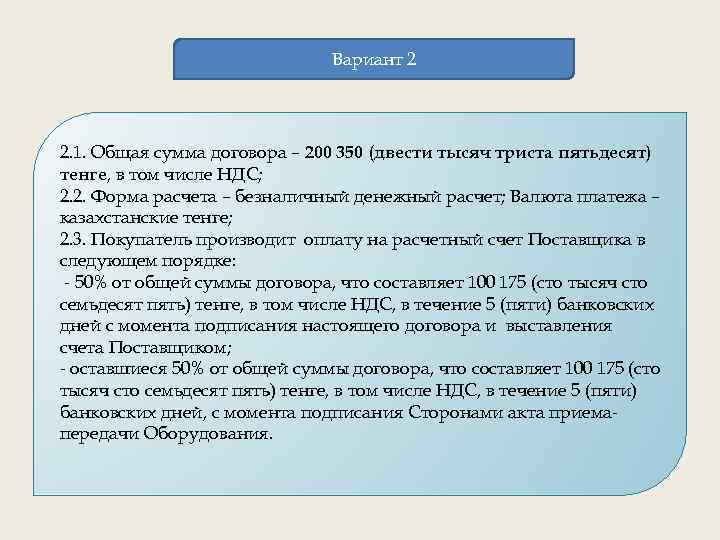 Вариант 2

2.1. Общая сумма договора – 200 350 (двести тысяч триста пятьдесят) тенге, в том числе НДС;
2.2. Форма расчета – безналичный денежный расчет; Валюта платежа – казахстанские тенге;
2.3. Покупатель производит оплату на расчетный счет Поставщика в следующем порядке:
- 50% от общей суммы договора, что составляет 100 175 (сто тысяч сто семьдесят пять) тенге, в том числе НДС, в течение 5 (пяти) банковских дней с момента подписания настоящего договора и выставления счета Поставщиком;
- оставшиеся 50% от общей суммы договора, что составляет 100 175 (сто тысяч сто семьдесят пять) тенге, в том числе НДС, в течение 5 (пяти) банковских дней, с момента подписания Сторонами акта приема-передачи Оборудования.